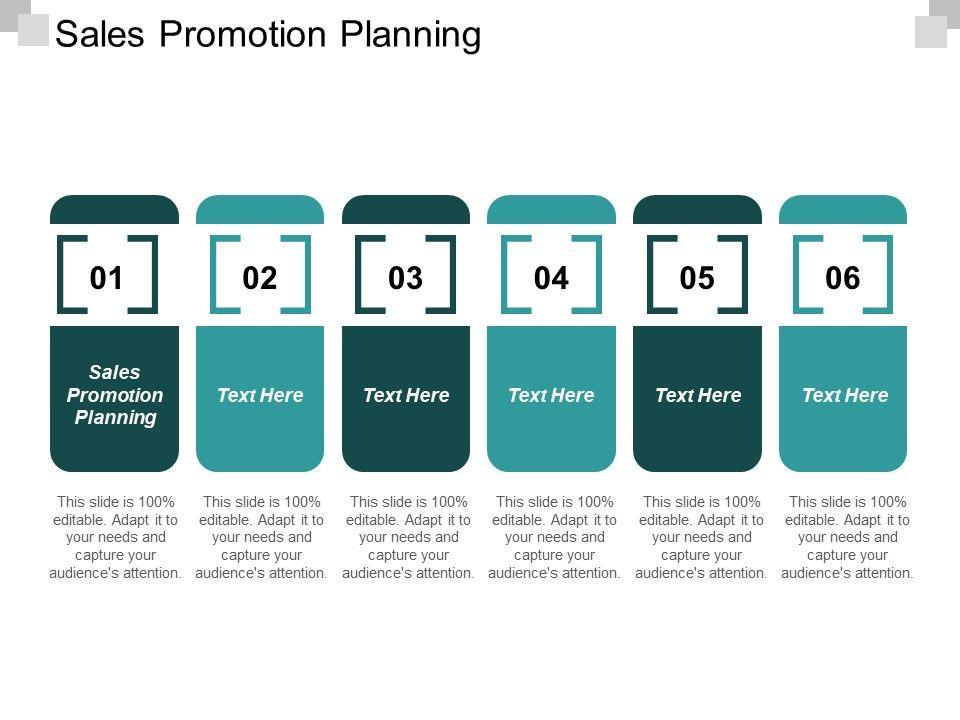 Sales Promotion Planning

01

Sales Promotion Planning

This slide is 100% editable. Adapt it to your needs and capture your audience's attention.

02

Text Here

This slide is 100% editable. Adapt it to your needs and capture your audience's attention.

03

Text Here

This slide is 100% editable. Adapt it to your needs and capture your audience's attention.

04

Text Here

This slide is 100% editable. Adapt it to your needs and capture your audience's attention.

05

Text Here

This slide is 100% editable. Adapt it to your needs and capture your audience's attention.

06

Text Here

This slide is 100% editable. Adapt it to your needs and capture your audience's attention.